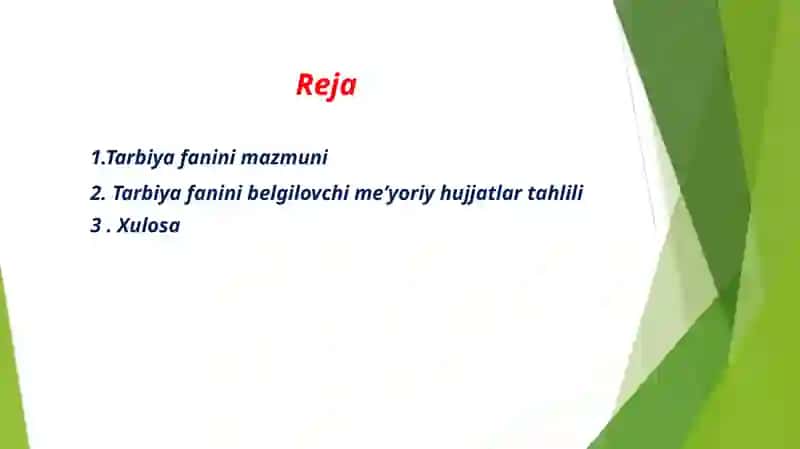 Reja

1.Tarbiya fanini mazmuni

2. Tarbiya fanini belgilovchi me’yoriy hujjatlar tahlili

3 . Xulosa